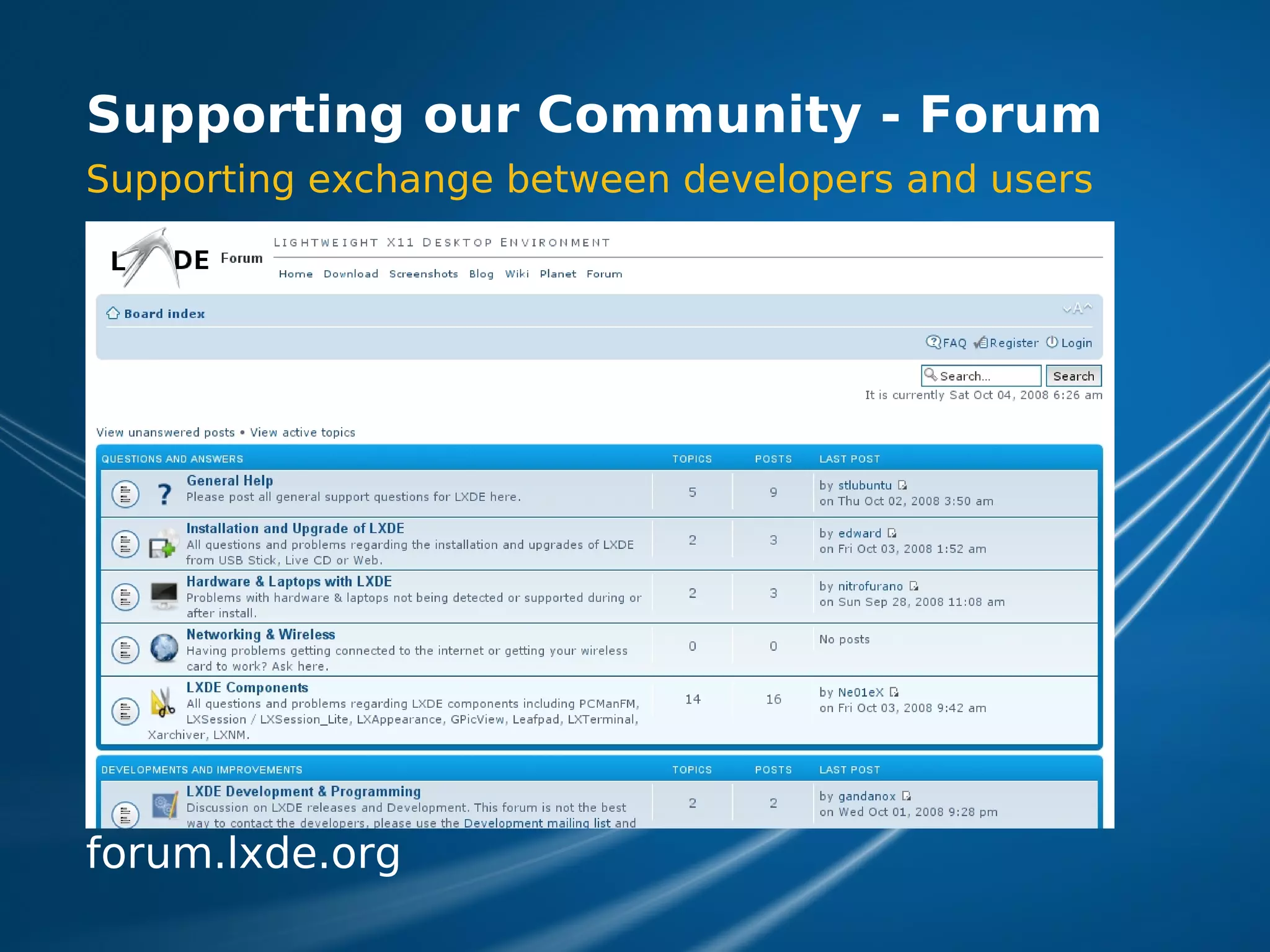 Supporting our Community - Forum

Supporting exchange between developers and users

LXDE Forum

LIGHTWEIGHT X11 DESKTOP ENVIRONMENT

Home Download Screenshots Blog Wiki Planet Forum

Board index

FAQ Register Login

Search... Search

It is currently Sat Oct 04, 2008 6:26 am

View unanswered posts • View active topics

| QUESTIONS AND ANSWERS | TOPICS | POSTS | LAST POST |
|---|---|---|---|
| General Help Please post all general support questions for LXDE here. | 5 | 9 | by stlubuntu on Thu Oct 02, 2008 3:50 am |
| Installation and Upgrade of LXDE All questions and problems regarding the installation and upgrades of LXDE from USB Stick, Live CD or Web. | 2 | 3 | by edward on Fri Oct 03, 2008 1:52 am |
| Hardware & Laptops with LXDE Problems with hardware & laptops not being detected or supported during or after install. | 2 | 3 | by nitrofurano on Sun Sep 28, 2008 11:08 am |
| Networking & Wireless Having problems getting connected to the internet or getting your wireless card to work? Ask here. | 0 | 0 | No posts |
| LXDE Components All questions and problems regarding LXDE components including PCManFM, LXSession / LXSession_Lite, LXAppearance, GPicView, Leafpad, LXTerminal, Xarchiver, LXNM. | 14 | 16 | by Ne01eX on Fri Oct 03, 2008 9:42 am |

| DEVELOPMENTS AND IMPROVEMENTS | TOPICS | POSTS | LAST POST |
|---|---|---|---|
| LXDE Development & Programming Discussion on LXDE releases and Development. This forum is not the best way to contact the developers, please use the Development mailing list and | 2 | 2 | by gandanox on Wed Oct 01, 2008 9:28 pm |

forum.lxde.org